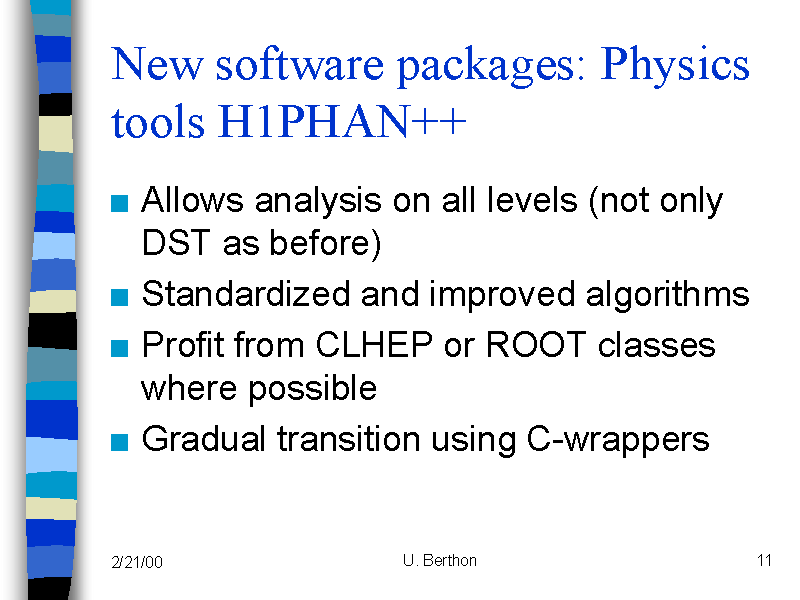 New software packages: Physics tools H1PHAN++

■ Allows analysis on all levels (not only DST as before)
■ Standardized and improved algorithms
■ Profit from CLHEP or ROOT classes where possible
■ Gradual transition using C-wrappers

2/21/00

U. Berthon

11